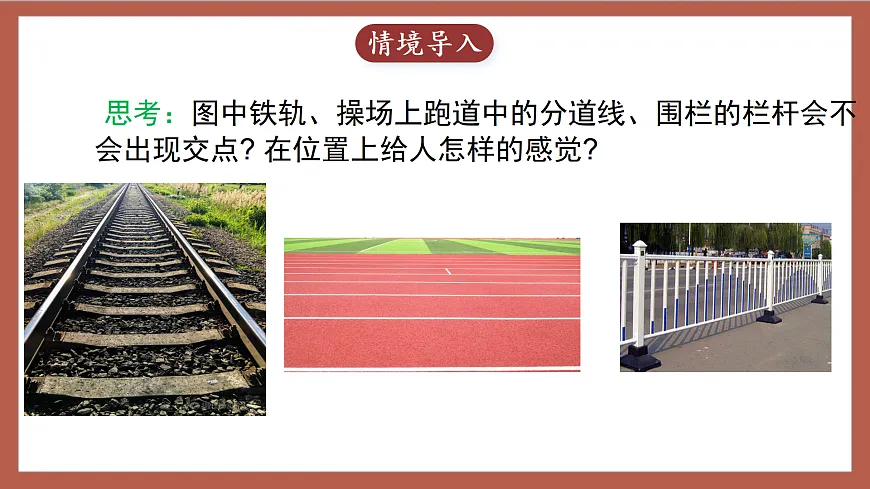 情境导入

思考：图中铁轨、操场上跑道中的分道线、围栏的栏杆会不会出现交点？在位置上给人怎样的感觉？